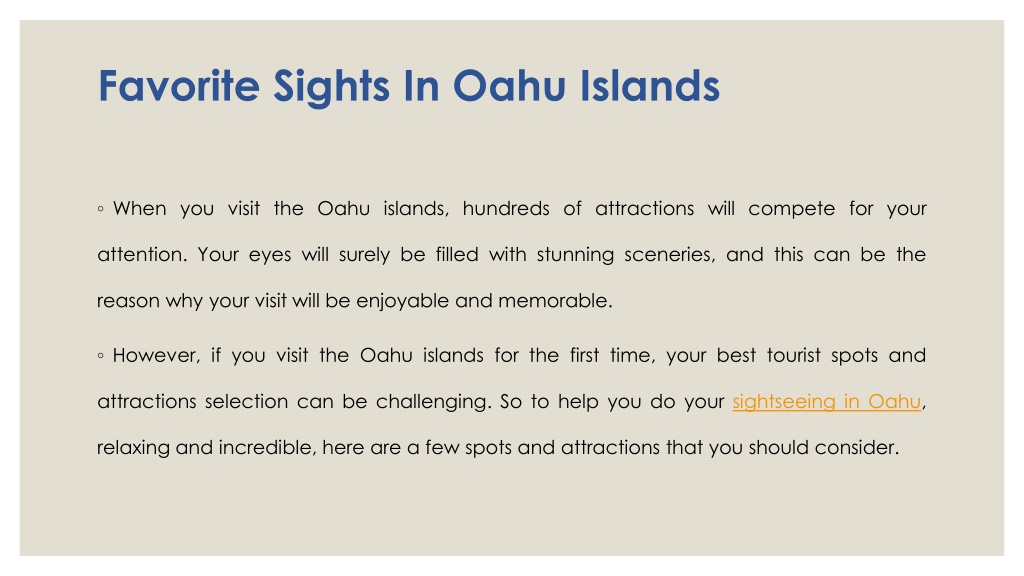 Favorite Sights In Oahu Islands

◦ When you visit the Oahu islands, hundreds of attractions will compete for your attention. Your eyes will surely be filled with stunning sceneries, and this can be the reason why your visit will be enjoyable and memorable.

◦ However, if you visit the Oahu islands for the first time, your best tourist spots and attractions selection can be challenging. So to help you do your sightseeing in Oahu, relaxing and incredible, here are a few spots and attractions that you should consider.